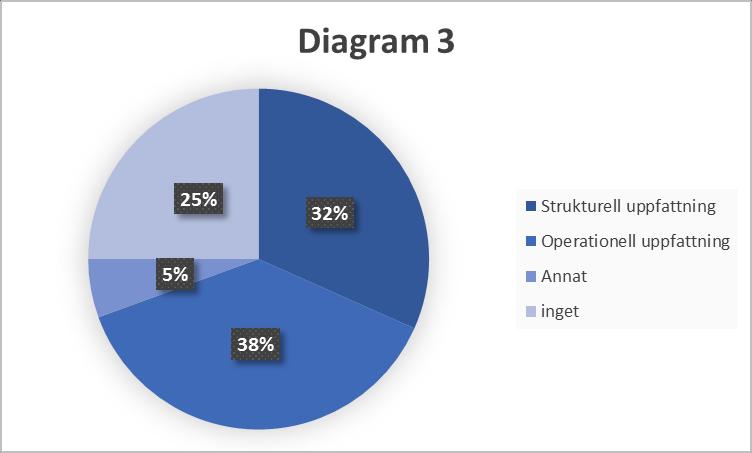 Diagram 3

25%

32%

5%

38%

Strukturell uppfattning
Operationell uppfattning
Annat
inget